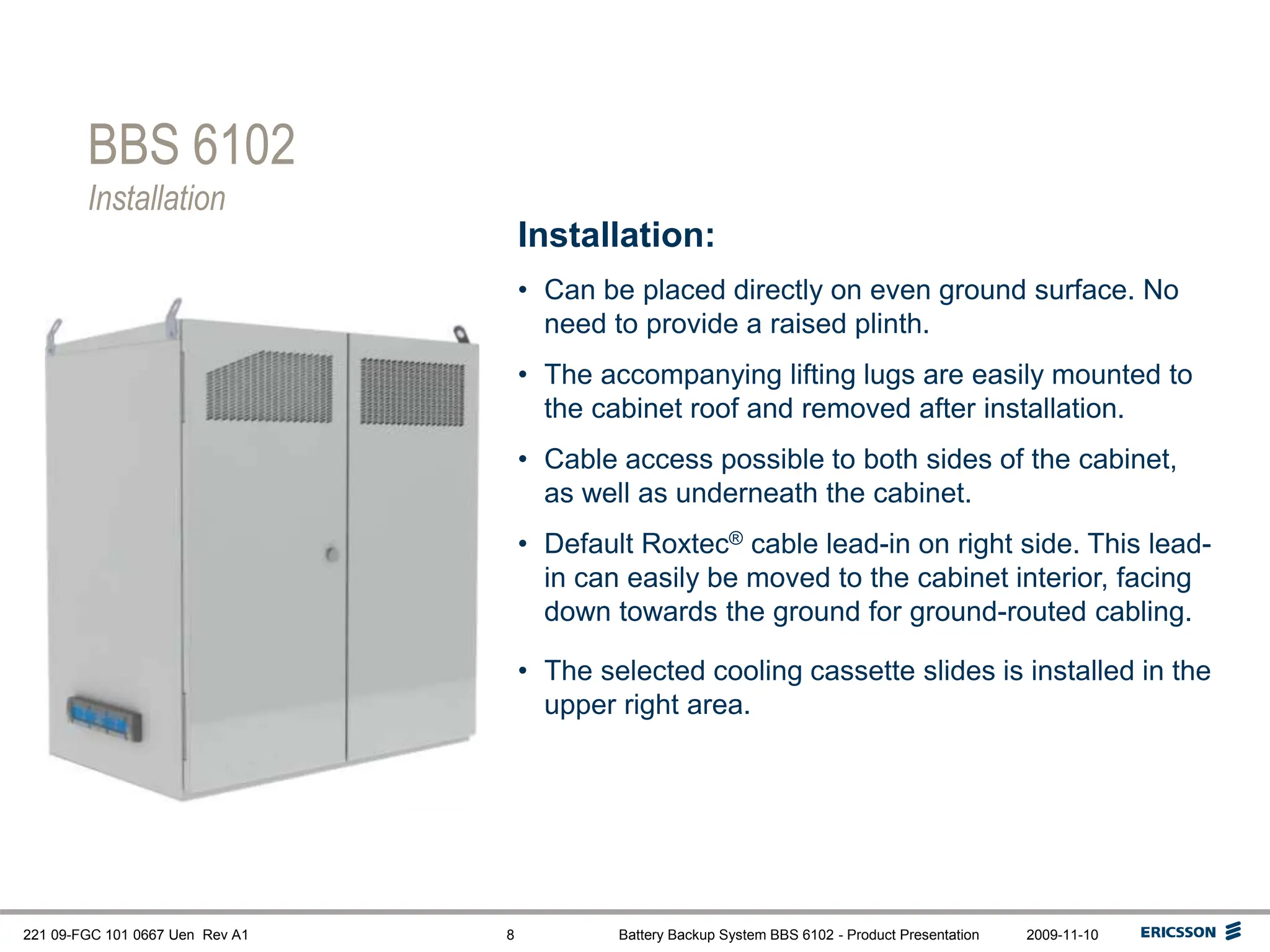 BBS 6102
Installation

Installation:

• Can be placed directly on even ground surface. No need to provide a raised plinth.

• The accompanying lifting lugs are easily mounted to the cabinet roof and removed after installation.

• Cable access possible to both sides of the cabinet, as well as underneath the cabinet.

• Default Roxtec® cable lead-in on right side. This lead-in can easily be moved to the cabinet interior, facing down towards the ground for ground-routed cabling.

• The selected cooling cassette slides is installed in the upper right area.

221 09-FGC 101 0667 Uen Rev A1 8 Battery Backup System BBS 6102 - Product Presentation 2009-11-10 ERICSSON